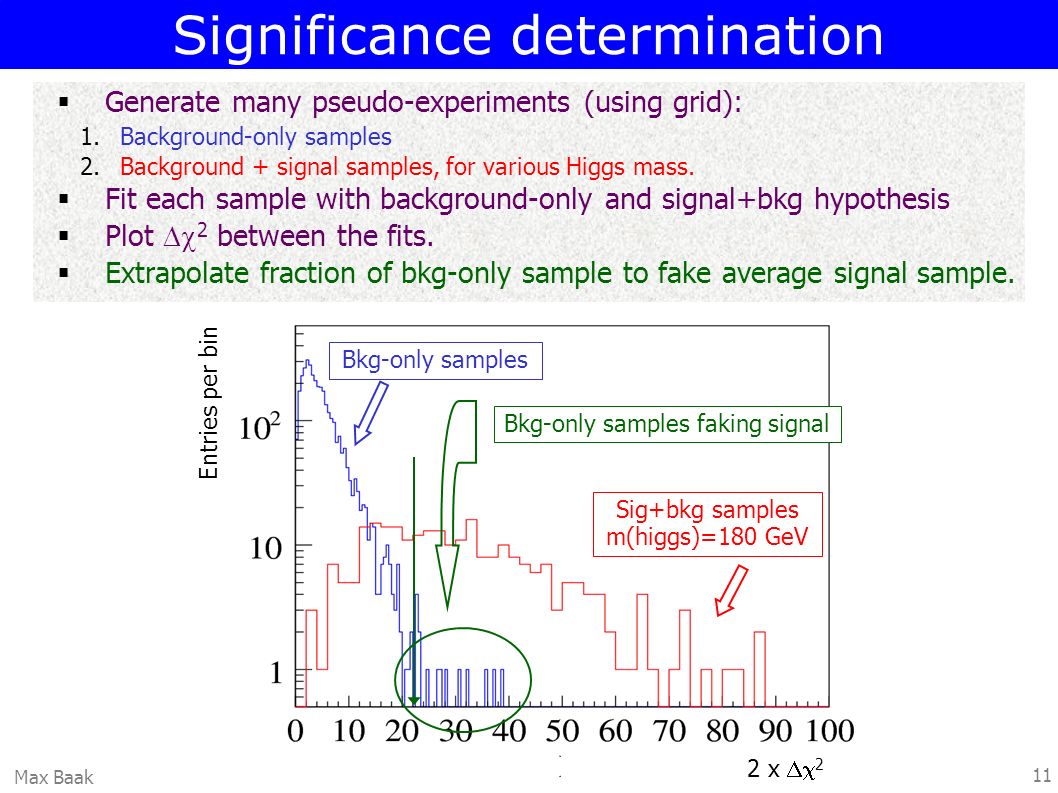 Significance determination

▪ Generate many pseudo-experiments (using grid):
1. Background-only samples
2. Background + signal samples, for various Higgs mass.
▪ Fit each sample with background-only and signal+bkg hypothesis
▪ Plot $\Delta\chi^2$ between the fits.
▪ Extrapolate fraction of bkg-only sample to fake average signal sample.

Entries per bin

Bkg-only samples

Bkg-only samples faking signal

Sig+bkg samples m(higgs)=180 GeV

$10^2$

10

1

0 10 20 30 40 50 60 70 80 90 100

2 x $\Delta\chi^2$

Max Baak

11